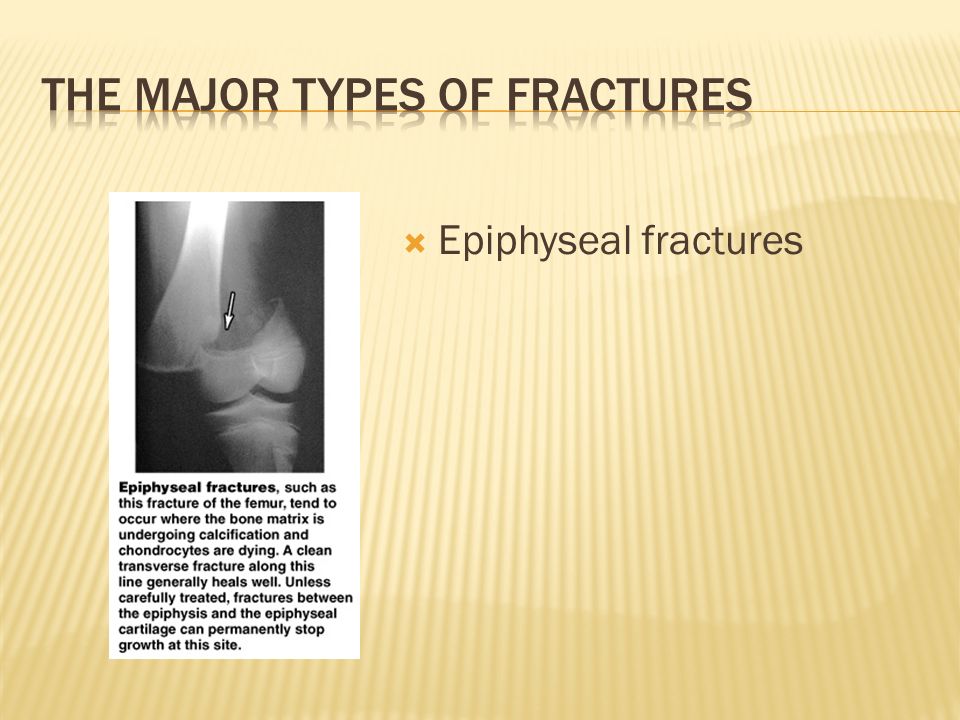 THE MAJOR TYPES OF FRACTURES

Epiphyseal fractures, such as this fracture of the femur, tend to occur where the bone matrix is undergoing calcification and chondrocytes are dying. A clean transverse fracture along this line generally heals well. Unless carefully treated, fractures between the epiphysis and the epiphyseal cartilage can permanently stop growth at this site.

Epiphyseal fractures